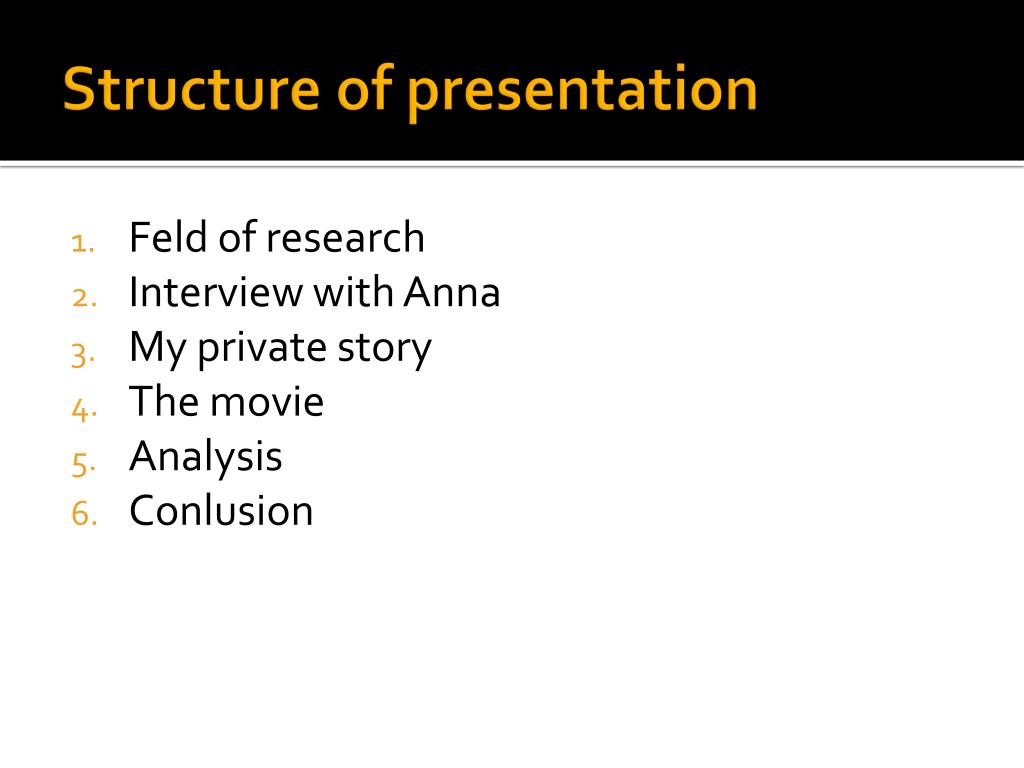 Structure of presentation

1. Feld of research
2. Interview with Anna
3. My private story
4. The movie
5. Analysis
6. Conlusion